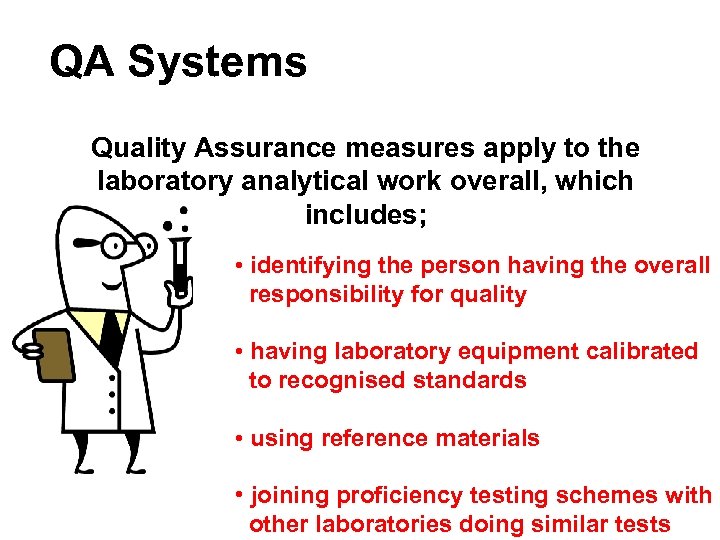 QA Systems

Quality Assurance measures apply to the laboratory analytical work overall, which includes;

• identifying the person having the overall responsibility for quality

• having laboratory equipment calibrated to recognised standards

• using reference materials

• joining proficiency testing schemes with other laboratories doing similar tests